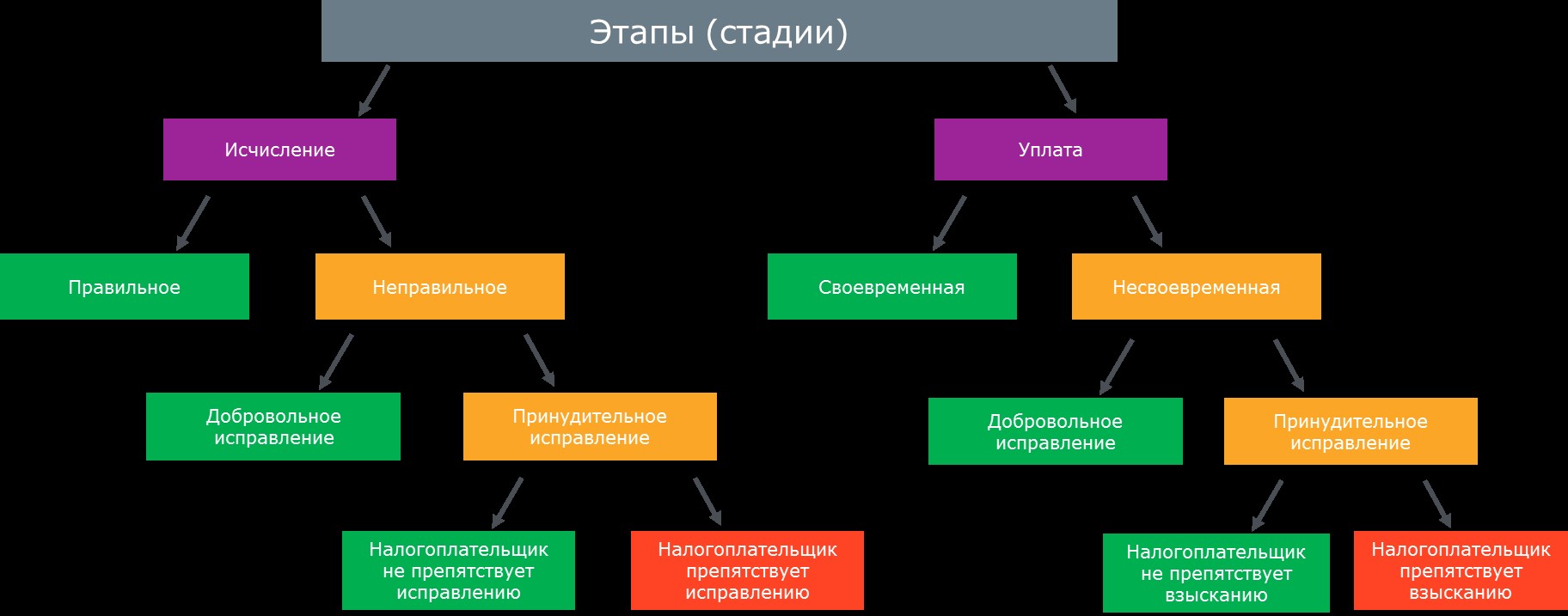 Этапы (стадии)

Исчисление

Уплата

Правильное

Неправильное

Своевременная

Несвоевременная

Добровольное исправление

Принудительное исправление

Добровольное исправление

Принудительное исправление

Налогоплательщик не препятствует исправлению

Налогоплательщик препятствует исправлению

Налогоплательщик не препятствует взысканию

Налогоплательщик препятствует взысканию